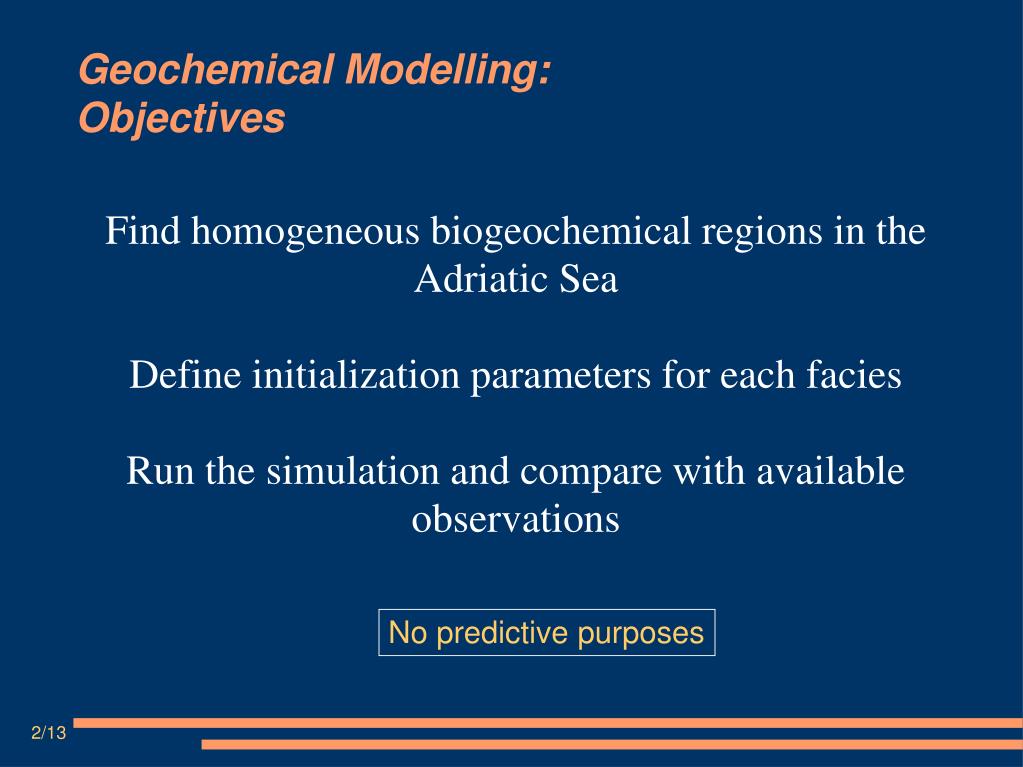 Geochemical Modelling: Objectives

Find homogeneous biogeochemical regions in the Adriatic Sea

Define initialization parameters for each facies

Run the simulation and compare with available observations

No predictive purposes

2/13